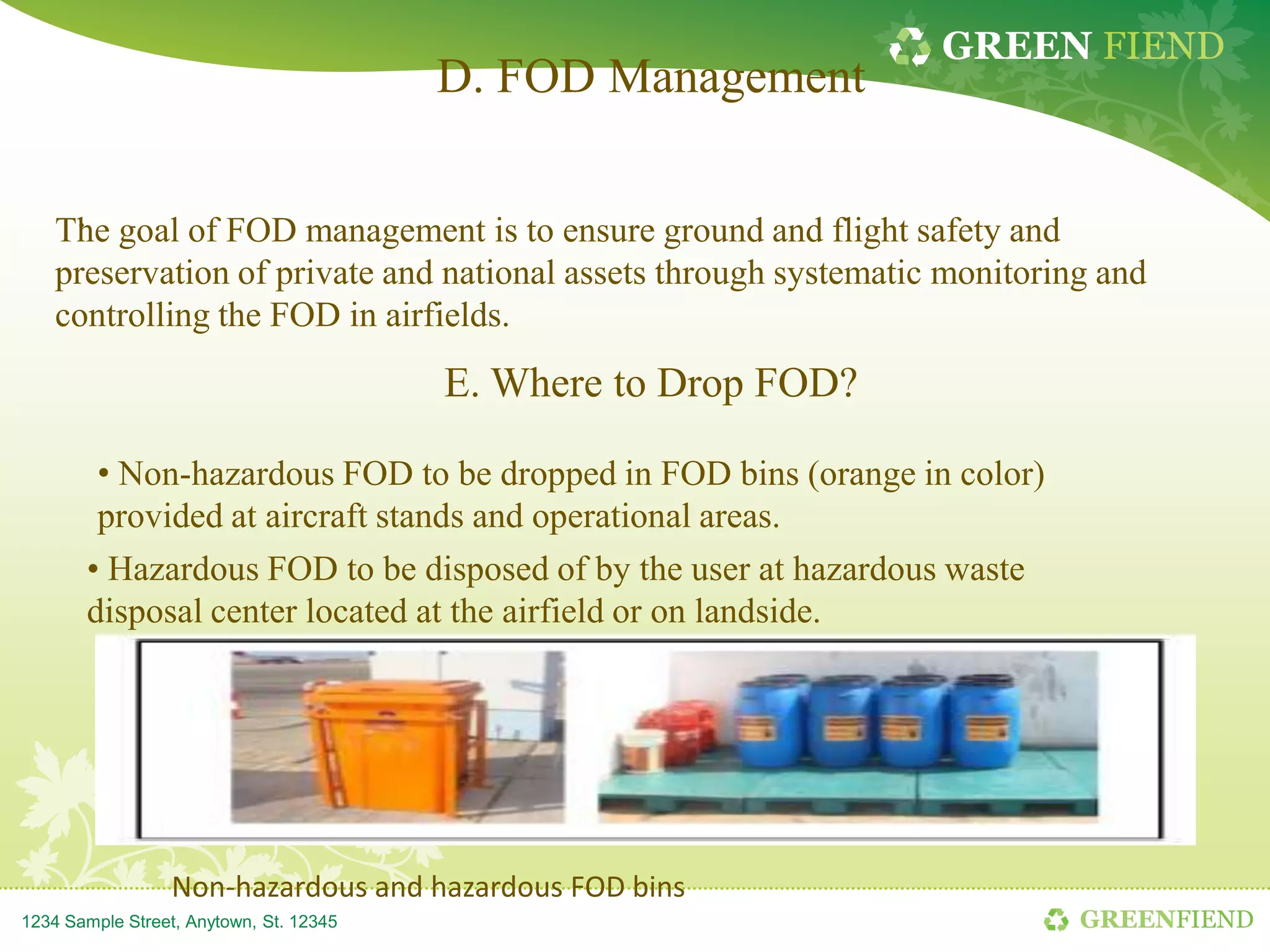 GREEN FIEND

D. FOD Management

The goal of FOD management is to ensure ground and flight safety and preservation of private and national assets through systematic monitoring and controlling the FOD in airfields.

E. Where to Drop FOD?

• Non-hazardous FOD to be dropped in FOD bins (orange in color) provided at aircraft stands and operational areas.

• Hazardous FOD to be disposed of by the user at hazardous waste disposal center located at the airfield or on landside.

Non-hazardous and hazardous FOD bins

1234 Sample Street, Anytown, St. 12345

GREENFIEND